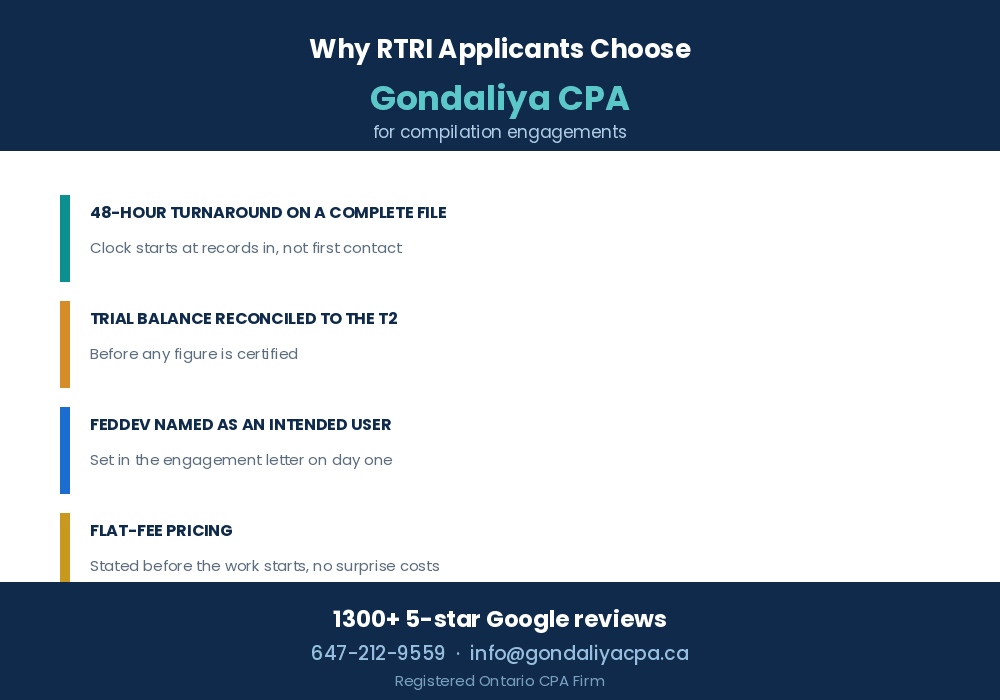 Why RTRI Applicants Choose
Gondaliya CPA
for compilation engagements

48-HOUR TURNAROUND ON A COMPLETE FILE
Clock starts at records in, not first contact

TRIAL BALANCE RECONCILED TO THE T2
Before any figure is certified

FEDDEV NAMED AS AN INTENDED USER
Set in the engagement letter on day one

FLAT-FEE PRICING
Stated before the work starts, no surprise costs

1300+ 5-star Google reviews
647-212-9559 · info@gondaliyacpa.ca
Registered Ontario CPA Firm